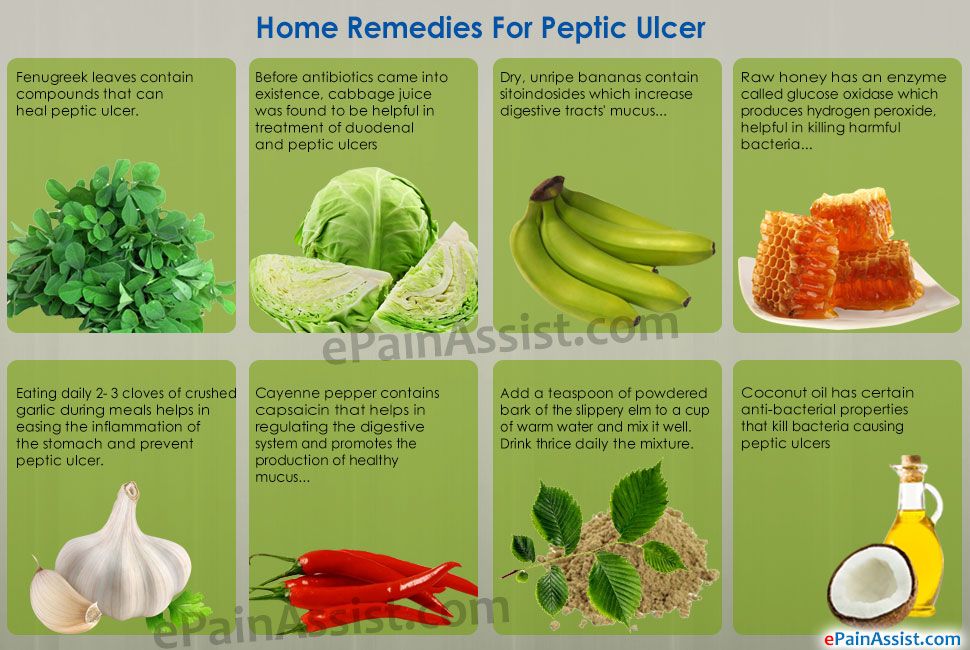 Home Remedies For Peptic Ulcer

Fenugreek leaves contain compounds that can heal peptic ulcer.

Before antibiotics came into existence, cabbage juice was found to be helpful in treatment of duodenal and peptic ulcers

Dry, unripe bananas contain sitoindosides which increase digestive tracts' mucus...

Raw honey has an enzyme called glucose oxidase which produces hydrogen peroxide, helpful in killing harmful bacteria...

ePainAssist.com

Eating daily 2- 3 cloves of crushed garlic during meals helps in easing the inflammation of the stomach and prevent peptic ulcer.

Cayenne pepper contains capsaicin that helps in regulating the digestive system and promotes the production of healthy mucus...

Add a teaspoon of powdered bark of the slippery elm to a cup of warm water and mix it well. Drink thrice daily the mixture.

Coconut oil has certain anti-bacterial properties that kill bacteria causing peptic ulcers

ePainAssist.com

ePainAssist.com